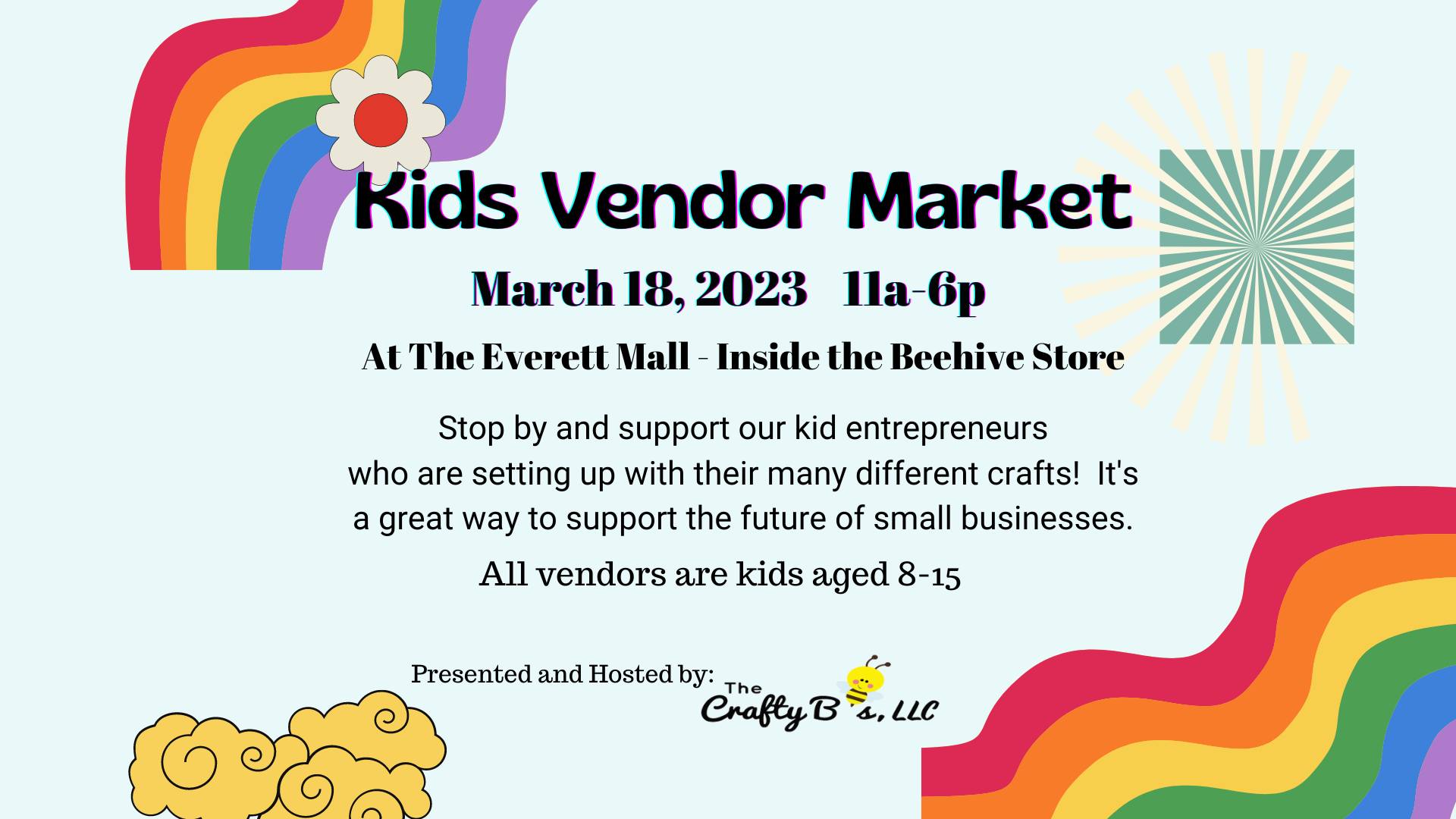 Kids Vendor Market

March 18, 2023 11a-6p

At The Everett Mall - Inside the Beehive Store

Stop by and support our kid entrepreneurs who are setting up with their many different crafts! It's a great way to support the future of small businesses.

All vendors are kids aged 8-15

Presented and Hosted by: The Crafty B's, LLC